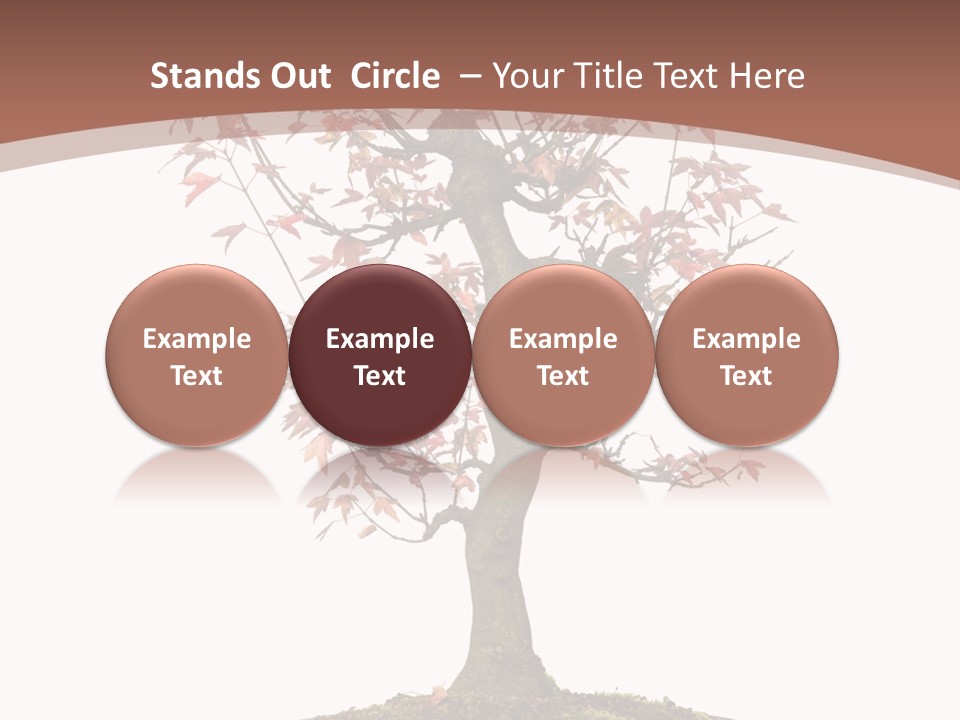 Stands Out Circle – Your Title Text Here

Example Text

Example Text

Example Text

Example Text